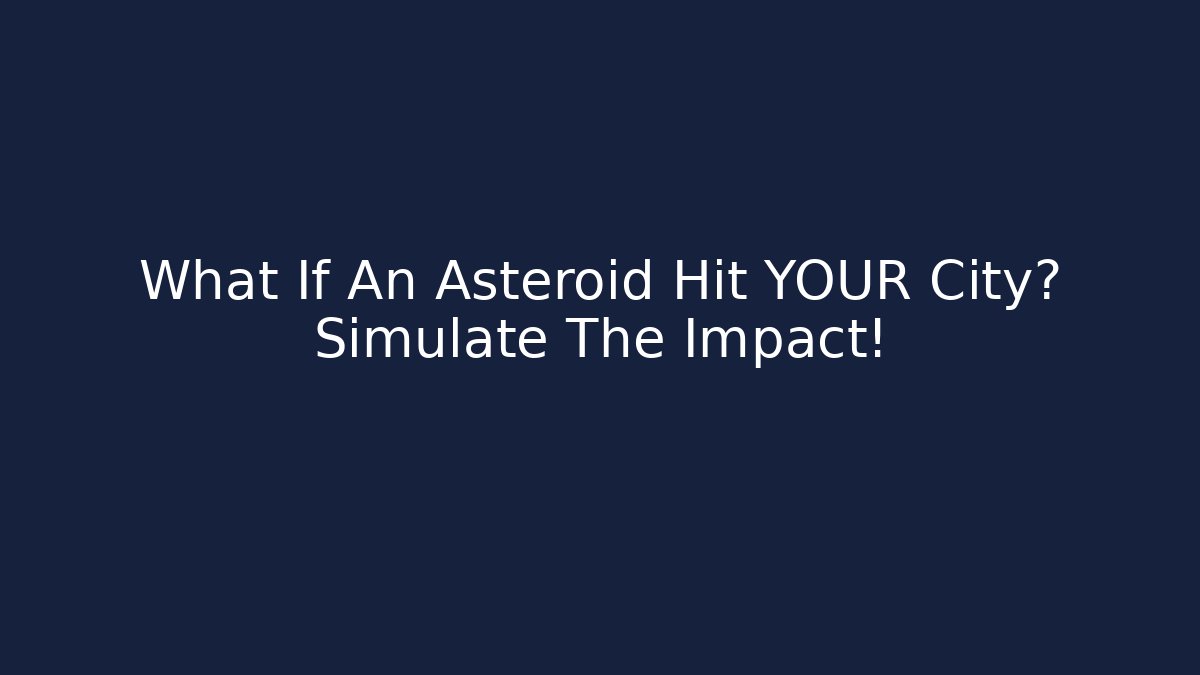 What If An Asteroid Hit YOUR City? Simulate The Impact!